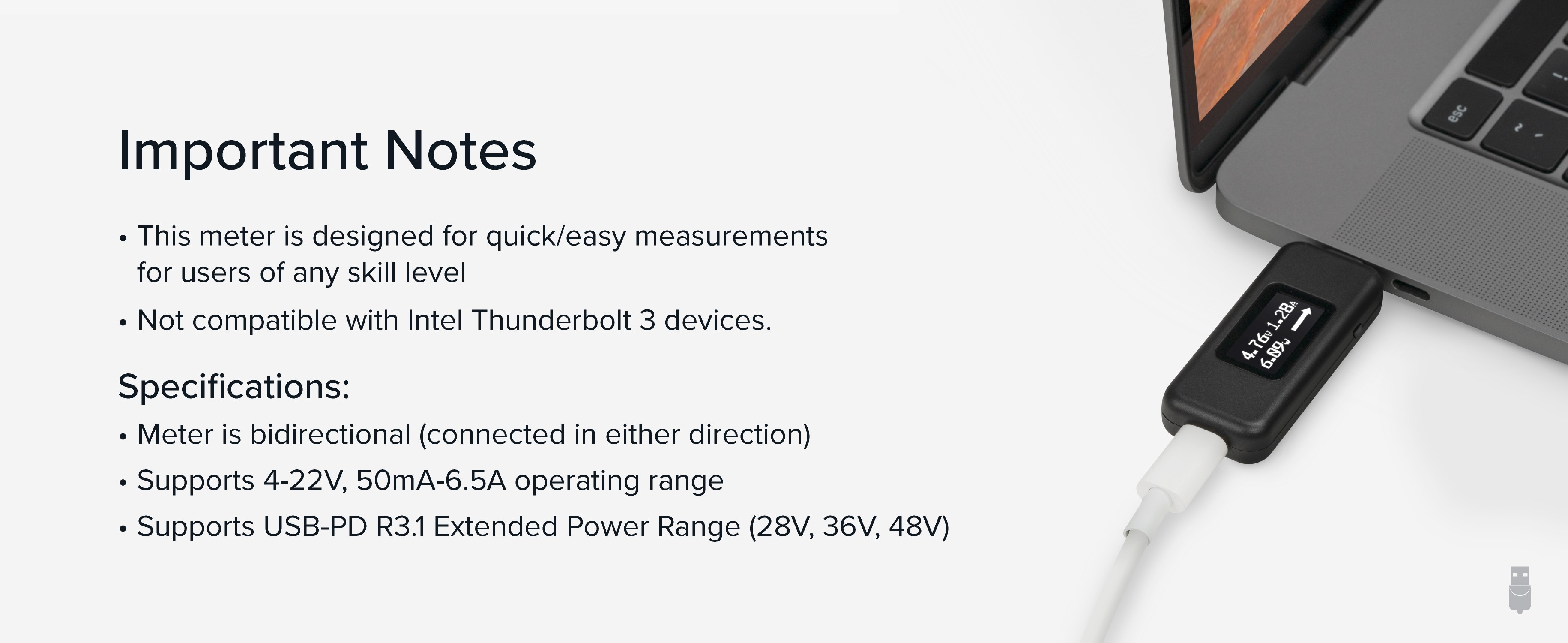 Important Notes

• This meter is designed for quick/easy measurements for users of any skill level

• Not compatible with Intel Thunderbolt 3 devices.

Specifications:

• Meter is bidirectional (connected in either direction)

• Supports 4-22V, 50mA-6.5A operating range

• Supports USB-PD R3.1 Extended Power Range (28V, 36V, 48V)

4.76V 1.28A
6.09W

esc